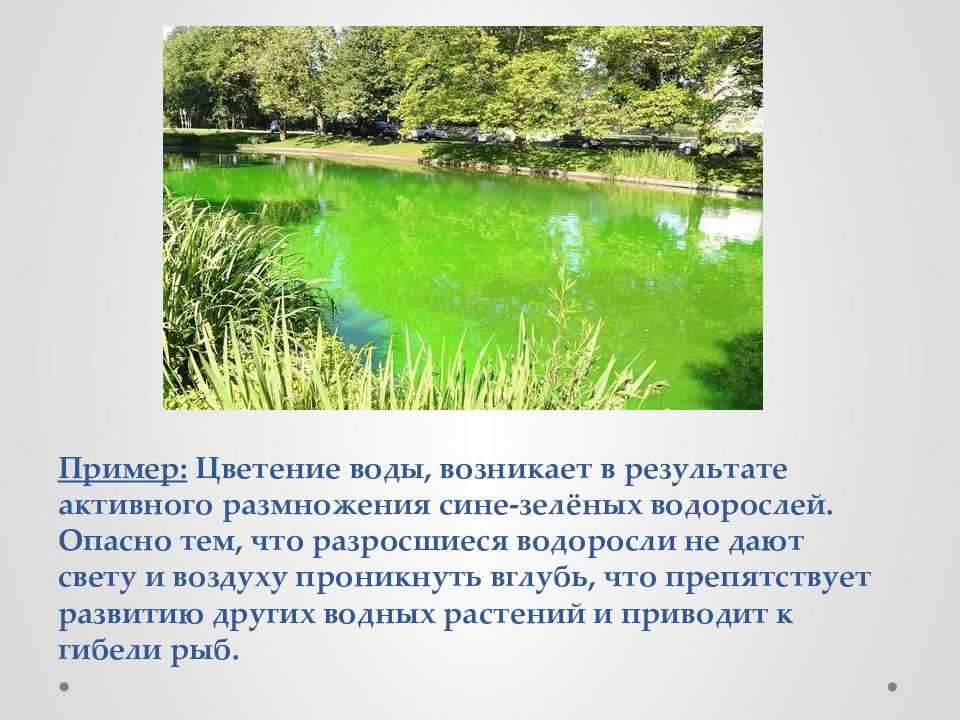 Пример: Цветение воды, возникает в результате активного размножения сине-зелёных водорослей. Опасно тем, что разросшиеся водоросли не дают свету и воздуху проникнуть вглубь, что препятствует развитию других водных растений и приводит к гибели рыб.